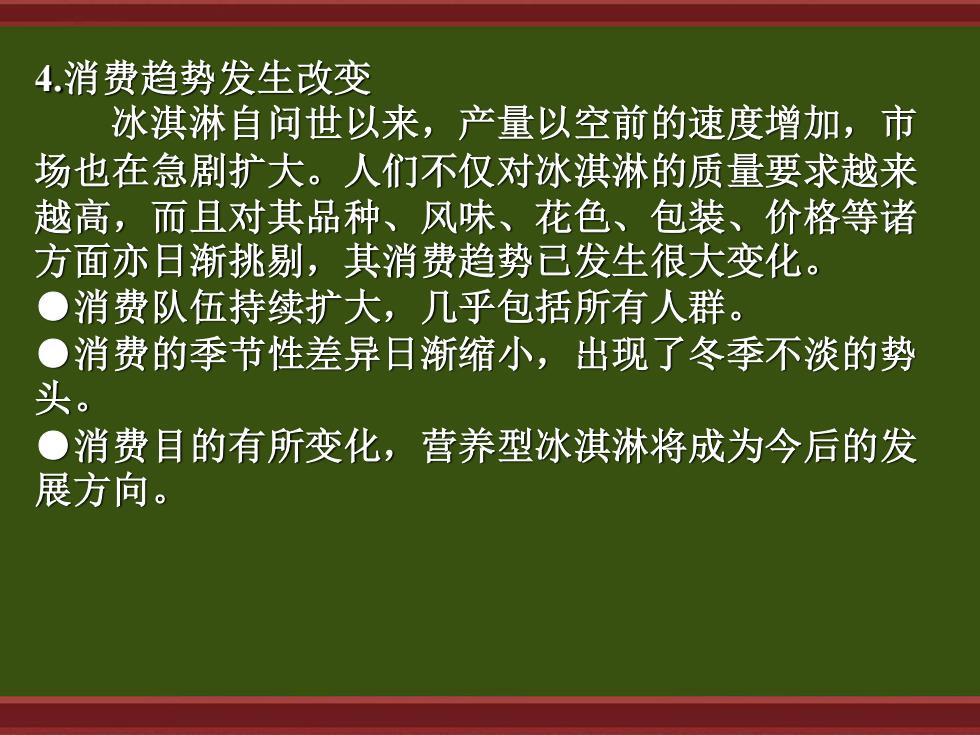 4.消费趋势发生改变

冰淇淋自问世以来，产量以空前的速度增加，市场也在急剧扩大。人们不仅对冰淇淋的质量要求越来越高，而且对其品种、风味、花色、包装、价格等诸方面亦日渐挑剔，其消费趋势已发生很大变化。

●消费队伍持续扩大，几乎包括所有人群。

●消费的季节性差异日渐缩小，出现了冬季不淡的势头。

●消费目的有所变化，营养型冰淇淋将成为今后的发展方向。